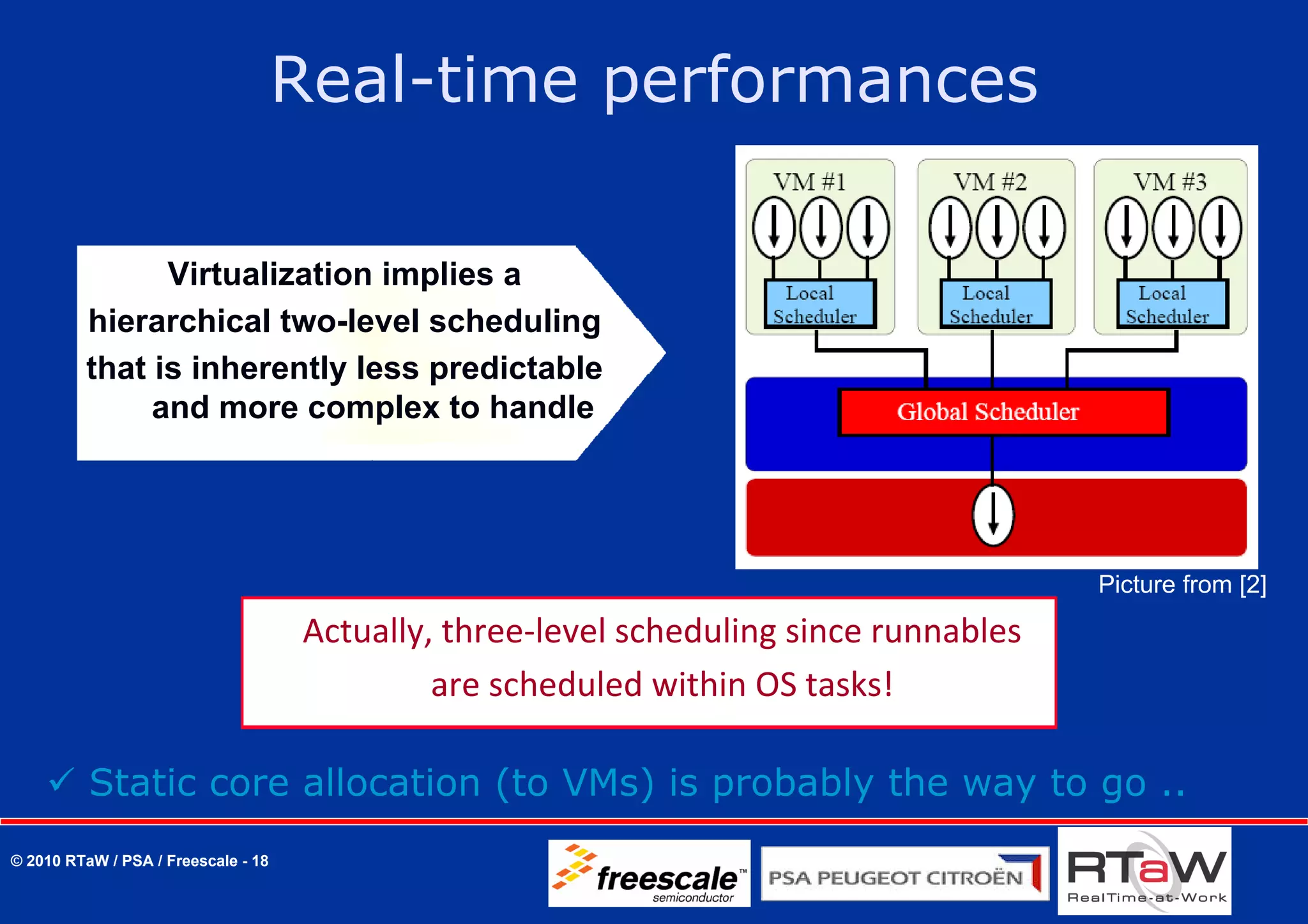 Real-time performances

Virtualization implies a hierarchical two-level scheduling that is inherently less predictable and more complex to handle

VM #1
Local Scheduler
VM #2
Local Scheduler
VM #3
Local Scheduler
Global Scheduler

Picture from [2]

Actually, three-level scheduling since runnables are scheduled within OS tasks!

✓ Static core allocation (to VMs) is probably the way to go ..

© 2010 RTaW / PSA / Freescale - 18

freescale™ semiconductor
PSA PEUGEOT CITROËN
RTaW RealTime-at-Work